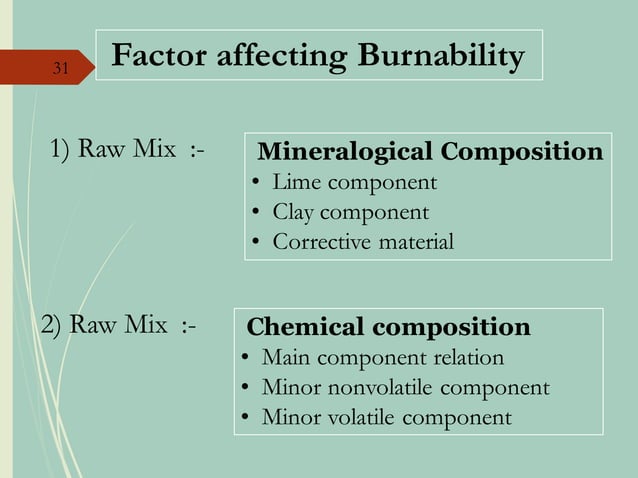 31

Factor affecting Burnability

1) Raw Mix :-

Mineralogical Composition
• Lime component
• Clay component
• Corrective material

2) Raw Mix :-

Chemical composition
• Main component relation
• Minor nonvolatile component
• Minor volatile component